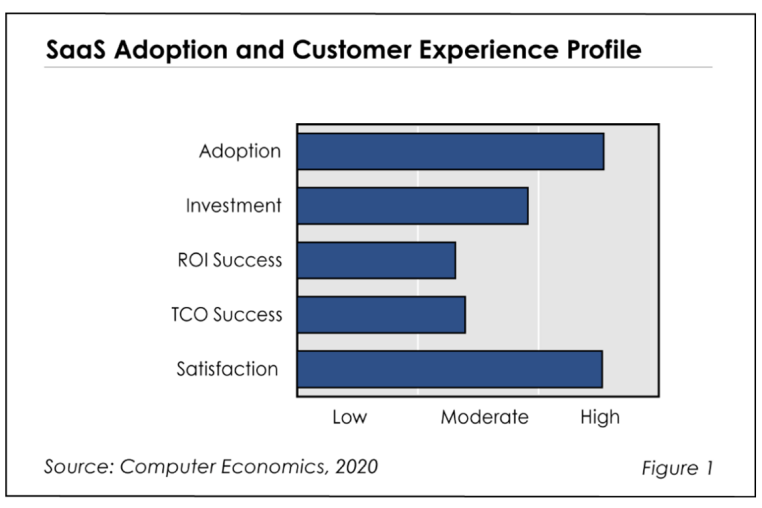 SaaS Adoption and Customer Experience Profile

Adoption
Investment
ROI Success
TCO Success
Satisfaction

Low
Moderate
High

Source: Computer Economics, 2020

Figure 1